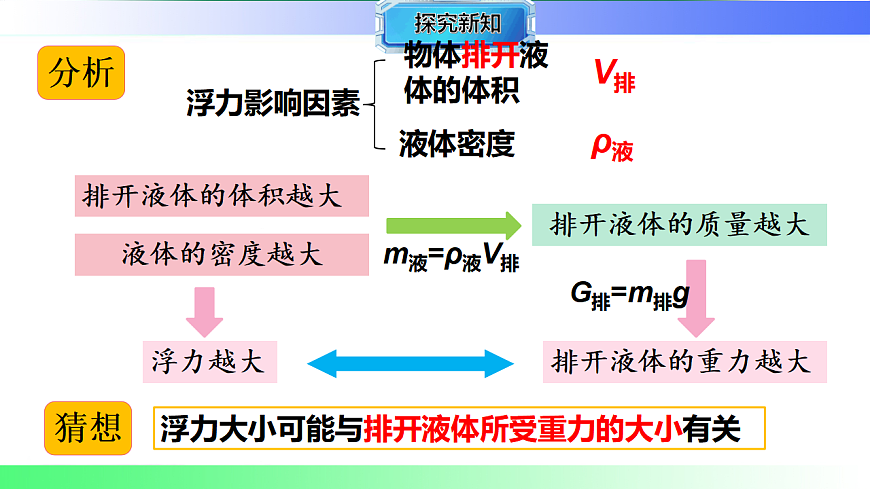 探究新知

分析

浮力影响因素

物体排开液体的体积 $V_{排}$

液体密度 $\rho_{液}$

排开液体的体积越大

液体的密度越大

$m_{液}=\rho_{液}V_{排}$

排开液体的质量越大

$G_{排}=m_{排}g$

浮力越大

排开液体的重力越大

猜想

浮力大小可能与排开液体所受重力的大小有关